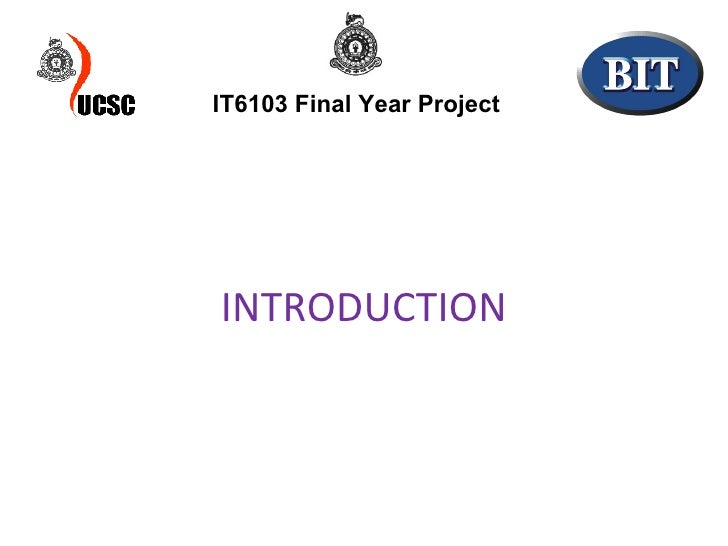 UCSC

IT6103 Final Year Project

BIT

INTRODUCTION